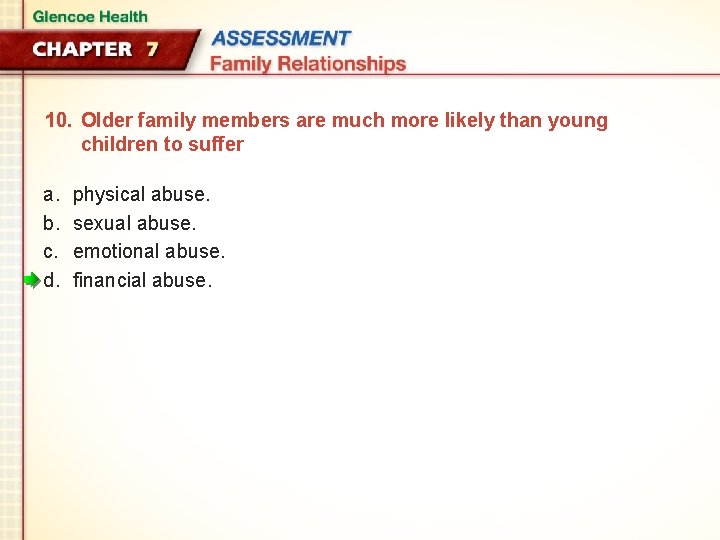 Glencoe Health

CHAPTER 7

ASSESSMENT
Family Relationships

10. Older family members are much more likely than young children to suffer

a. physical abuse.
b. sexual abuse.
c. emotional abuse.
d. financial abuse.